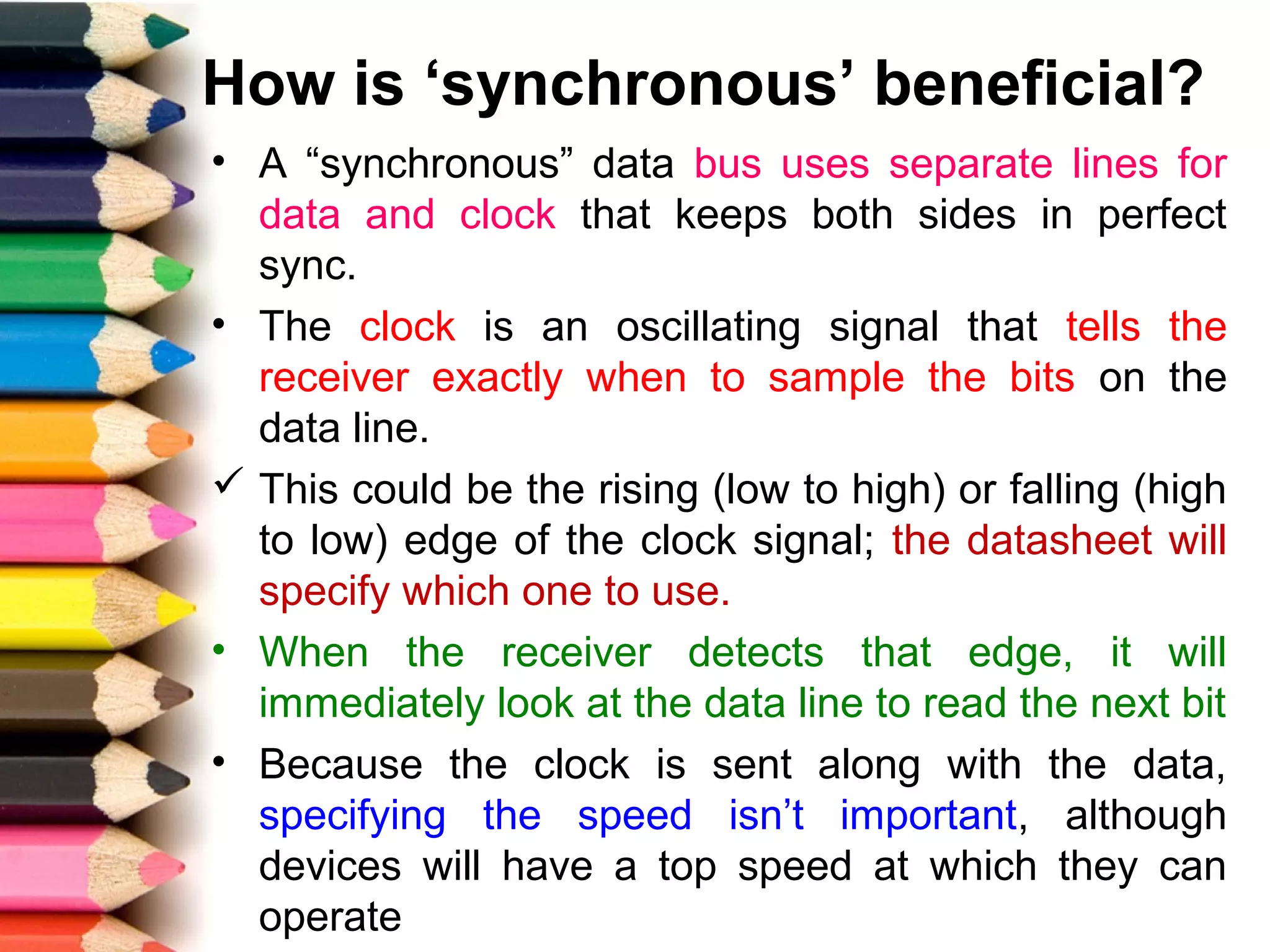 How is ‘synchronous’ beneficial?

• A “synchronous” data bus uses separate lines for data and clock that keeps both sides in perfect sync.

• The clock is an oscillating signal that tells the receiver exactly when to sample the bits on the data line.

✓ This could be the rising (low to high) or falling (high to low) edge of the clock signal; the datasheet will specify which one to use.

• When the receiver detects that edge, it will immediately look at the data line to read the next bit

• Because the clock is sent along with the data, specifying the speed isn’t important, although devices will have a top speed at which they can operate